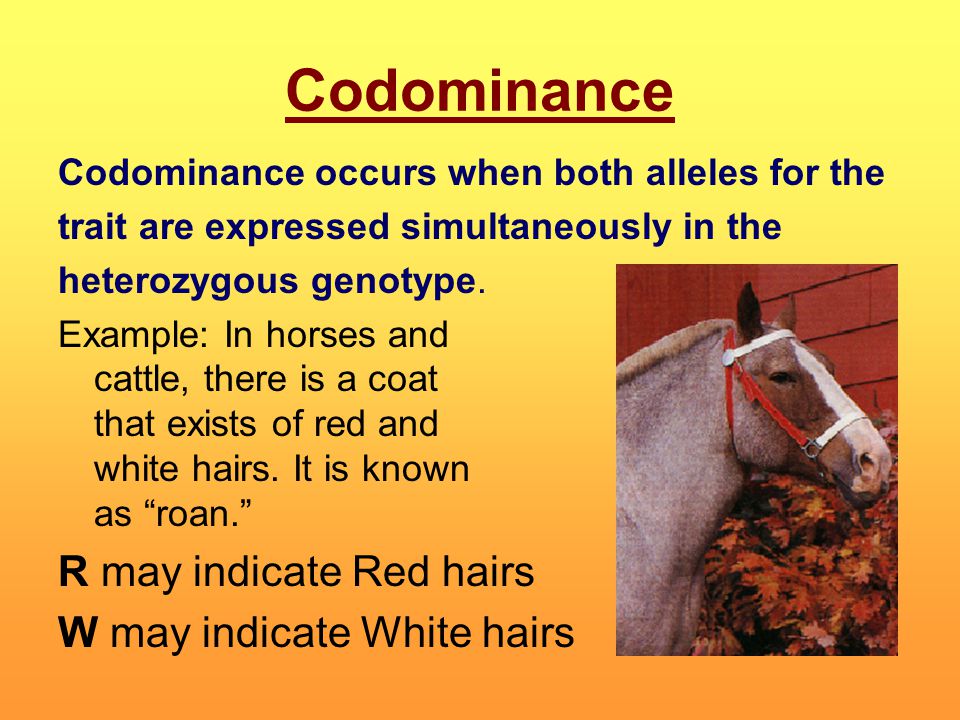 Codominance

Codominance occurs when both alleles for the trait are expressed simultaneously in the heterozygous genotype.

Example: In horses and cattle, there is a coat that exists of red and white hairs. It is known as “roan.”

R may indicate Red hairs

W may indicate White hairs